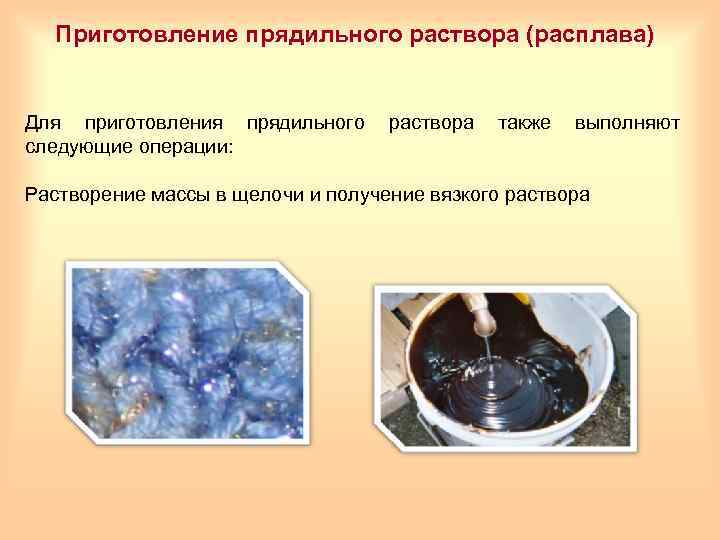 Приготовление прядильного раствора (расплава)

Для приготовления прядильного раствора также выполняют следующие операции:

Растворение массы в щелочи и получение вязкого раствора